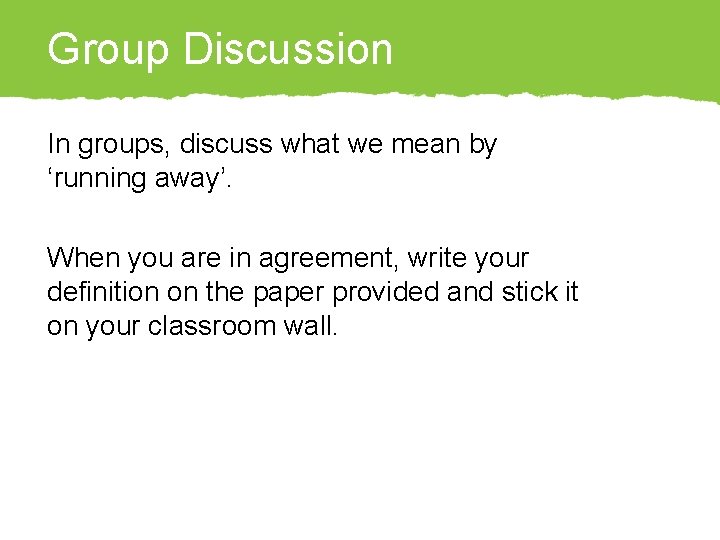 Group Discussion

In groups, discuss what we mean by ‘running away’.

When you are in agreement, write your definition on the paper provided and stick it on your classroom wall.